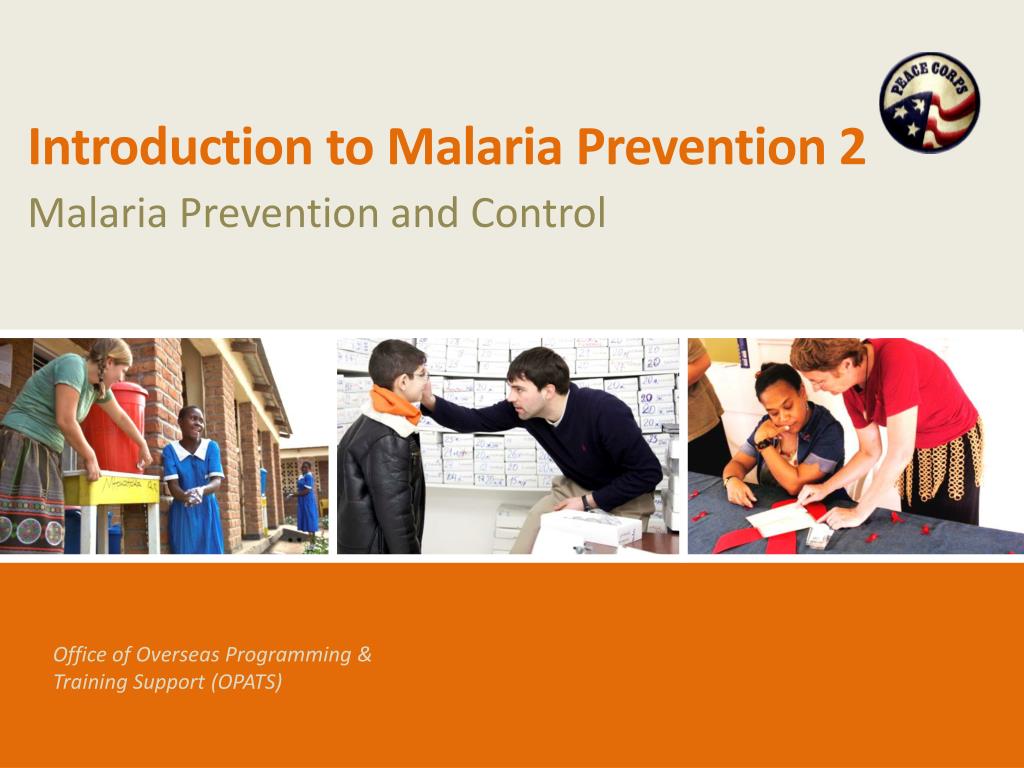 PEACE CORPS

Introduction to Malaria Prevention 2

Malaria Prevention and Control

Office of Overseas Programming & Training Support (OPATS)